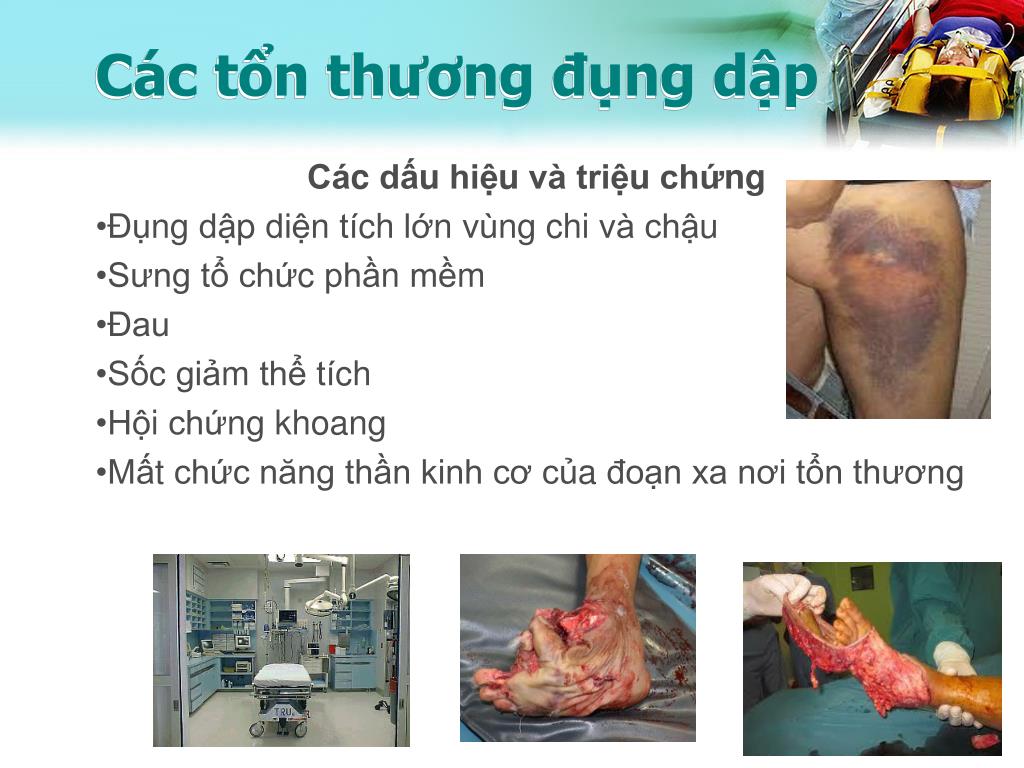 Các tổn thương đụng dập

Các dấu hiệu và triệu chứng

•Đụng dập diện tích lớn vùng chi và chậu
•Sưng tổ chức phần mềm
•Đau
•Sốc giảm thể tích
•Hội chứng khoang
•Mất chức năng thần kinh cơ của đoạn xa nơi tổn thương

TRU